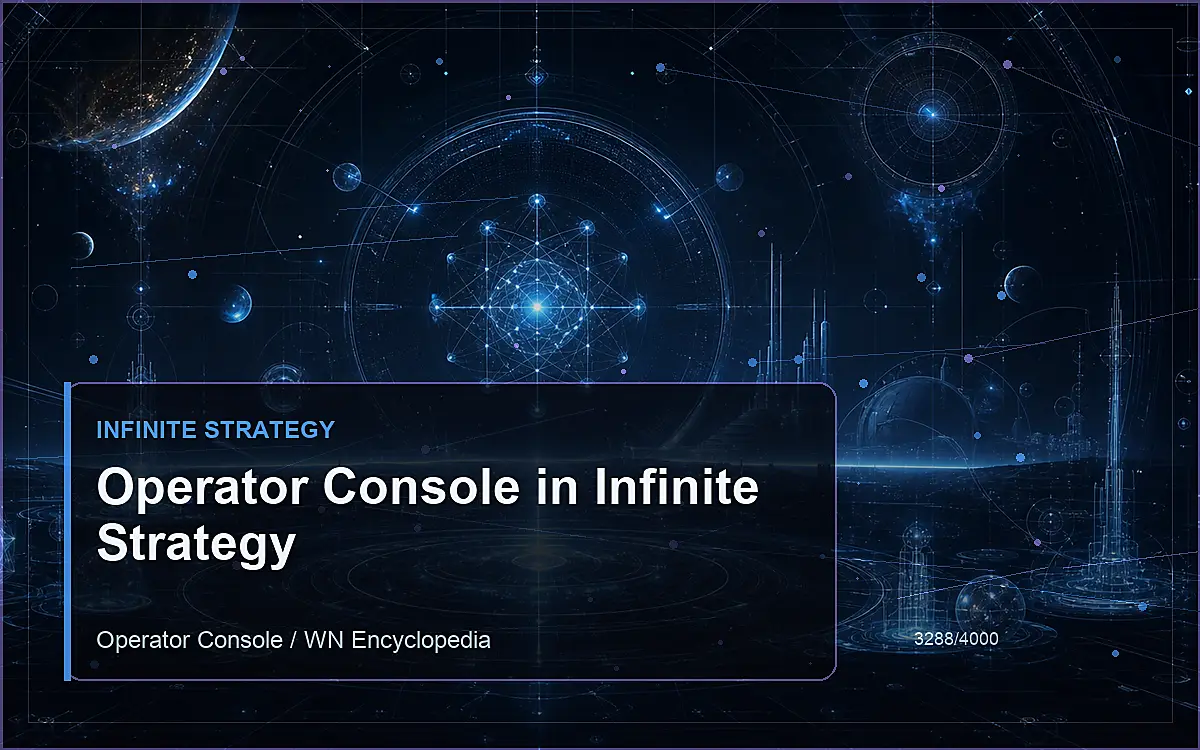 INFINITE STRATEGY

Operator Console in Infinite Strategy

Operator Console / WN Encyclopedia

3288/4000